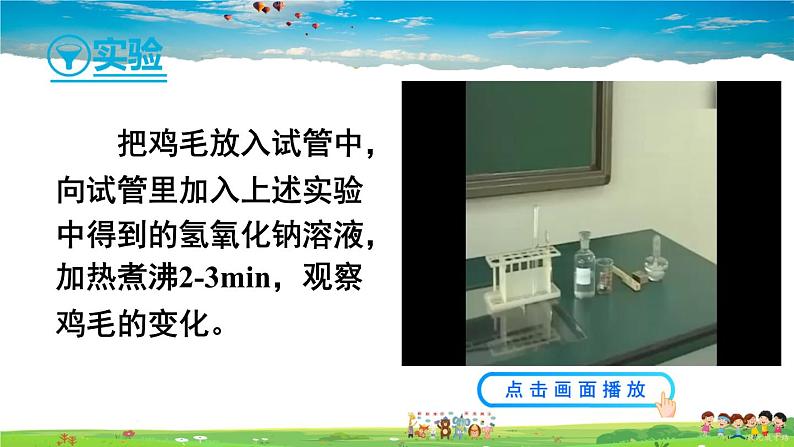 实验

把鸡毛放入试管中，向试管里加入上述实验中得到的氢氧化钠溶液，加热煮沸2-3min，观察鸡毛的变化。

点击画面播放